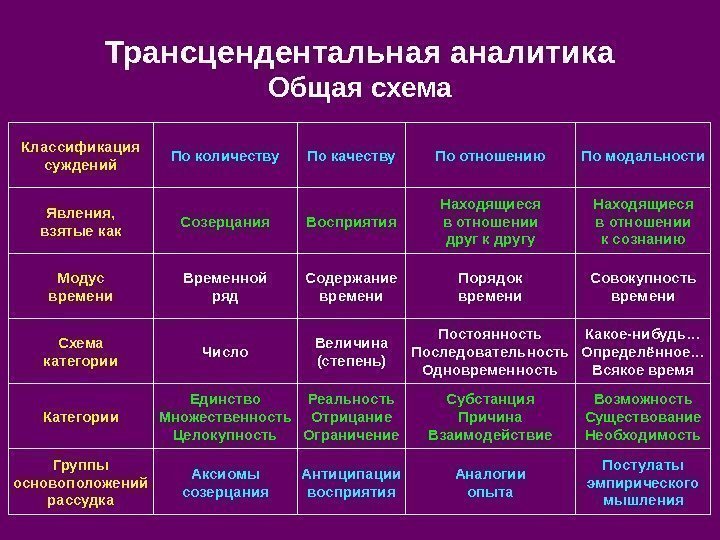 Трансцендентальная аналитика
Общая схема

| Классификация суждений | По количеству | По качеству | По отношению | По модальности |
|---|---|---|---|---|
| Явления, взятые как | Созерцания | Восприятия | Находящиеся в отношении друг к другу | Находящиеся в отношении к сознанию |
| Модус времени | Временной ряд | Содержание времени | Порядок времени | Совокупность времени |
| Схема категории | Число | Величина (степень) | Постоянность Последовательность Одновременность | Какое-нибудь... Определённое... Всякое время |
| Категории | Единство Множественность Целокупность | Реальность Отрицание Ограничение | Субстанция Причина Взаимодействие | Возможность Существование Необходимость |
| Группы основоположений рассудка | Аксиомы созерцания | Антиципации восприятия | Аналогии опыта | Постулаты эмпирического мышления |